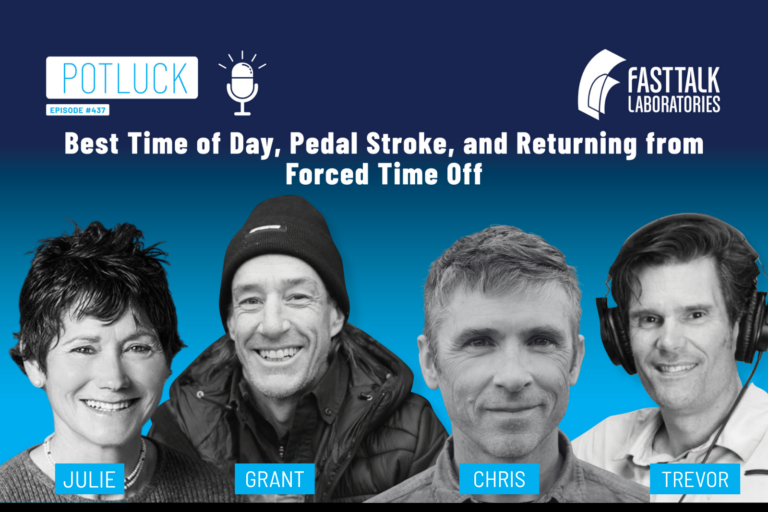 POTLUCK
EPISODE #437

FASTTALK LABORATORIES

Best Time of Day, Pedal Stroke, and Returning from Forced Time Off

JULIE

GRANT

CHRIS

TREVOR